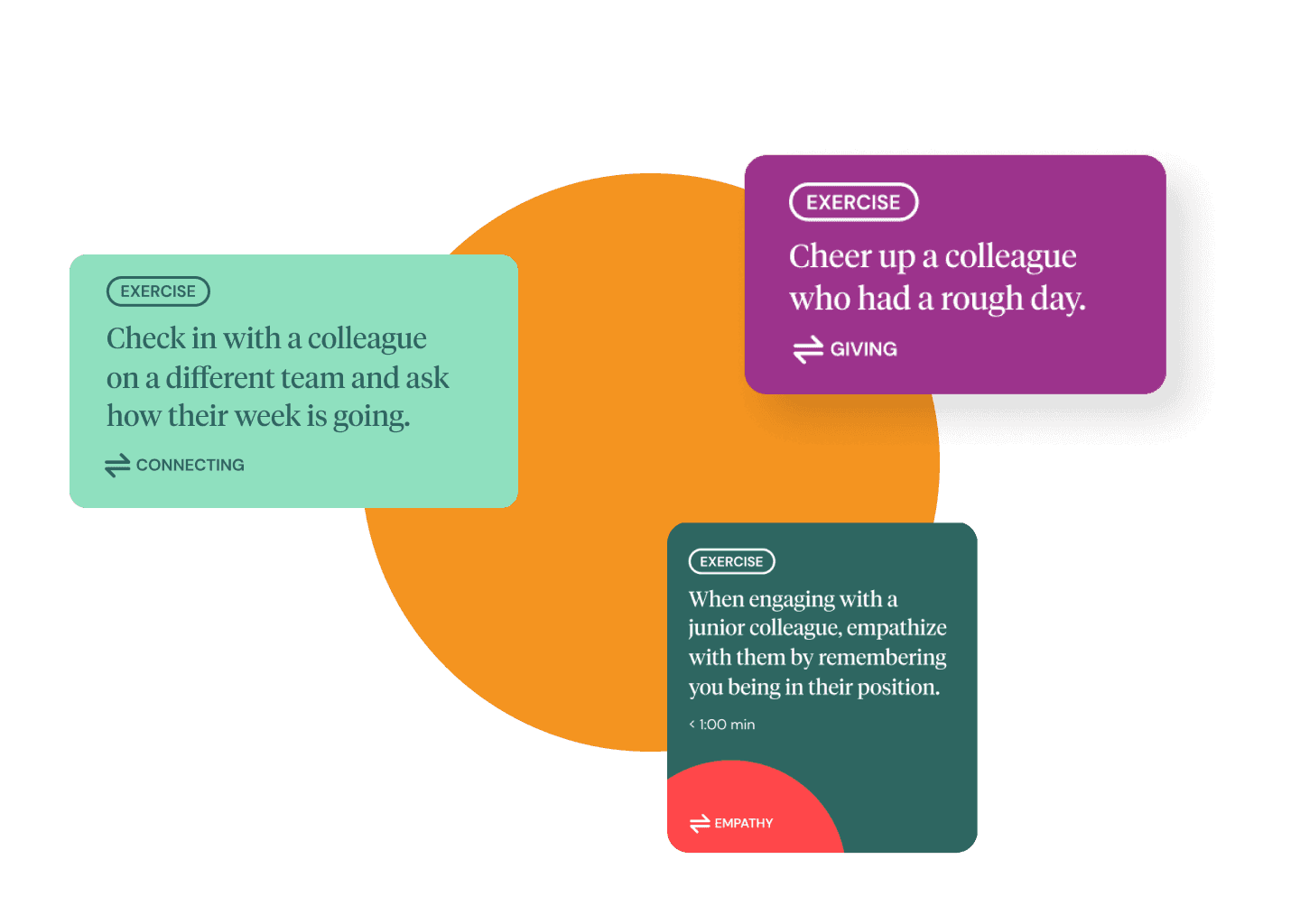 EXERCISE

Check in with a colleague on a different team and ask how their week is going.

CONNECTING

EXERCISE

Cheer up a colleague who had a rough day.

GIVING

EXERCISE

When engaging with a junior colleague, empathize with them by remembering you being in their position.

< 1:00 min

EMPATHY